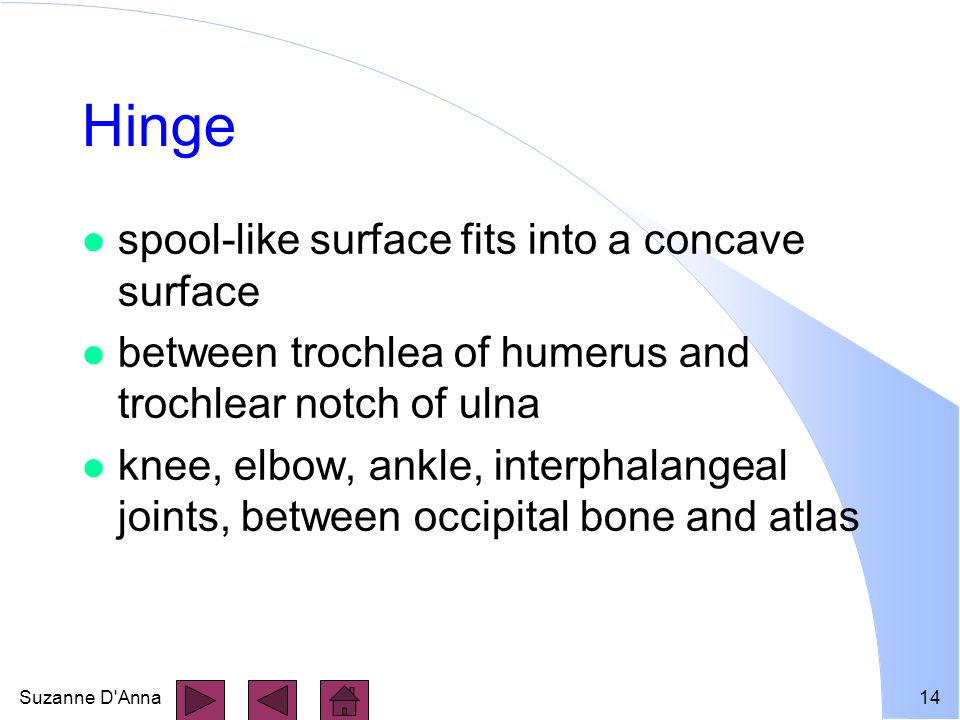 Hinge

- spool-like surface fits into a concave surface
- between trochlea of humerus and trochlear notch of ulna
- knee, elbow, ankle, interphalangeal joints, between occipital bone and atlas

Suzanne D'Anna

14